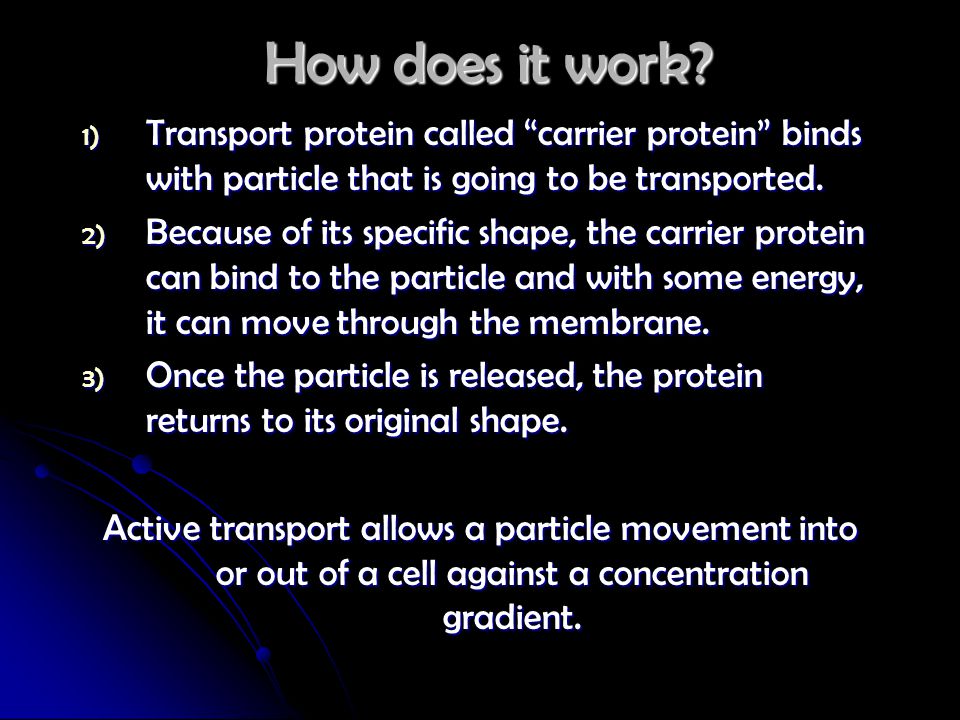 How does it work?

1) Transport protein called “carrier protein” binds with particle that is going to be transported.

2) Because of its specific shape, the carrier protein can bind to the particle and with some energy, it can move through the membrane.

3) Once the particle is released, the protein returns to its original shape.

Active transport allows a particle movement into or out of a cell against a concentration gradient.